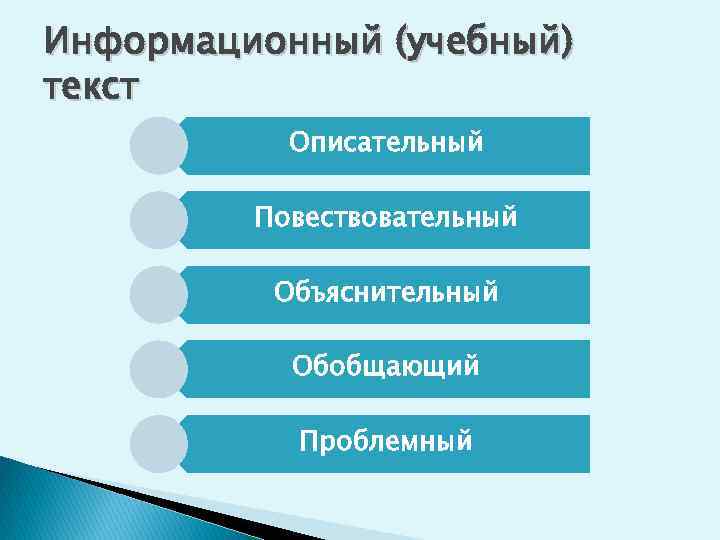 Информационный (учебный) текст

Описательный

Повествовательный

Объяснительный

Обобщающий

Проблемный